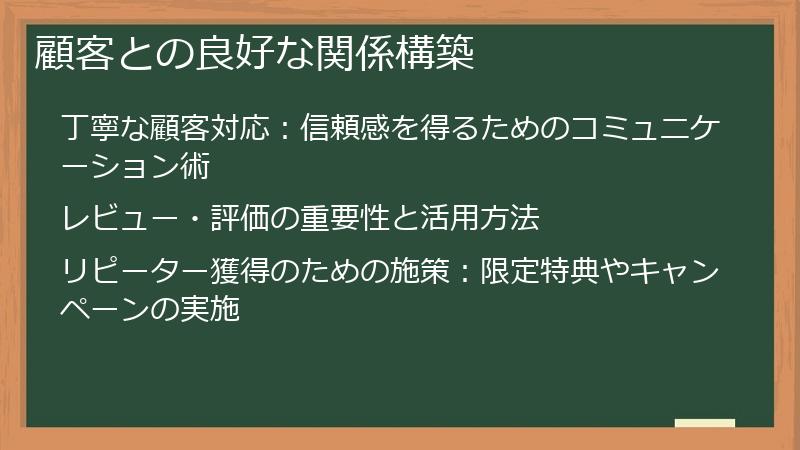 顧客との良好な関係構築

丁寧な顧客対応：信頼感を得るためのコミュニケーション術

レビュー・評価の重要性と活用方法

リピーター獲得のための施策：限定特典やキャンペーンの実施